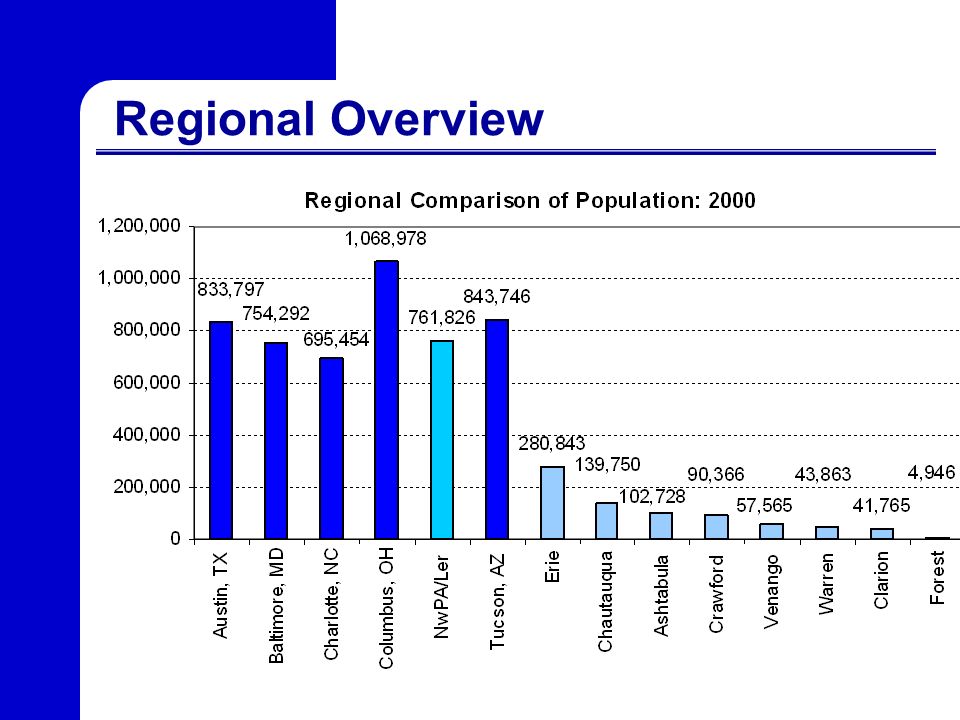 Regional Overview

Regional Comparison of Population: 2000

1,200,000
1,000,000
800,000
600,000
400,000
200,000
0

833,797
754,292
695,454
1,068,978
761,826
843,746
280,843
139,750
102,728
90,366
57,565
43,863
41,765
4,946

Austin, TX
Baltimore, MD
Charlotte, NC
Columbus, OH
NwPA/Ler
Tucson, AZ
Erie
Chautauqua
Ashtabula
Crawford
Venango
Warren
Clarion
Forest